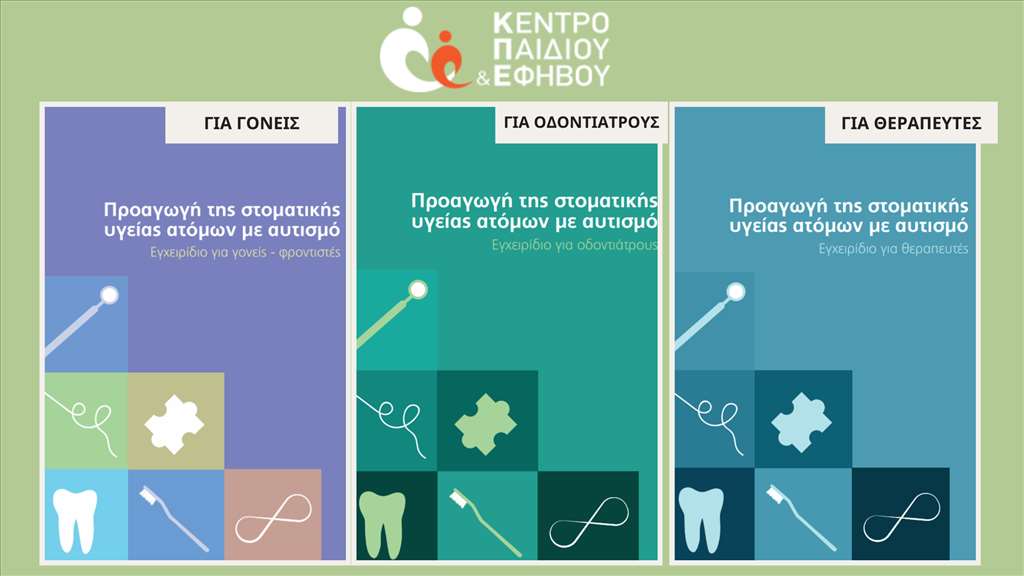 ΚΕΝΤΡΟ ΠΑΙΔΙΟΥ & ΕΦΗΒΟΥ

ΓΙΑ ΓΟΝΕΙΣ

Προαγωγή της στοματικής υγείας ατόμων με αυτισμό

Εγχειρίδιο για γονείς - φροντιστές

ΓΙΑ ΟΔΟΝΤΙΑΤΡΟΥΣ

Προαγωγή της στοματικής υγείας ατόμων με αυτισμό

Εγχειρίδιο για οδοντιάτρους

ΓΙΑ ΘΕΡΑΠΕΥΤΕΣ

Προαγωγή της στοματικής υγείας ατόμων με αυτισμό

Εγχειρίδιο για θεραπευτές